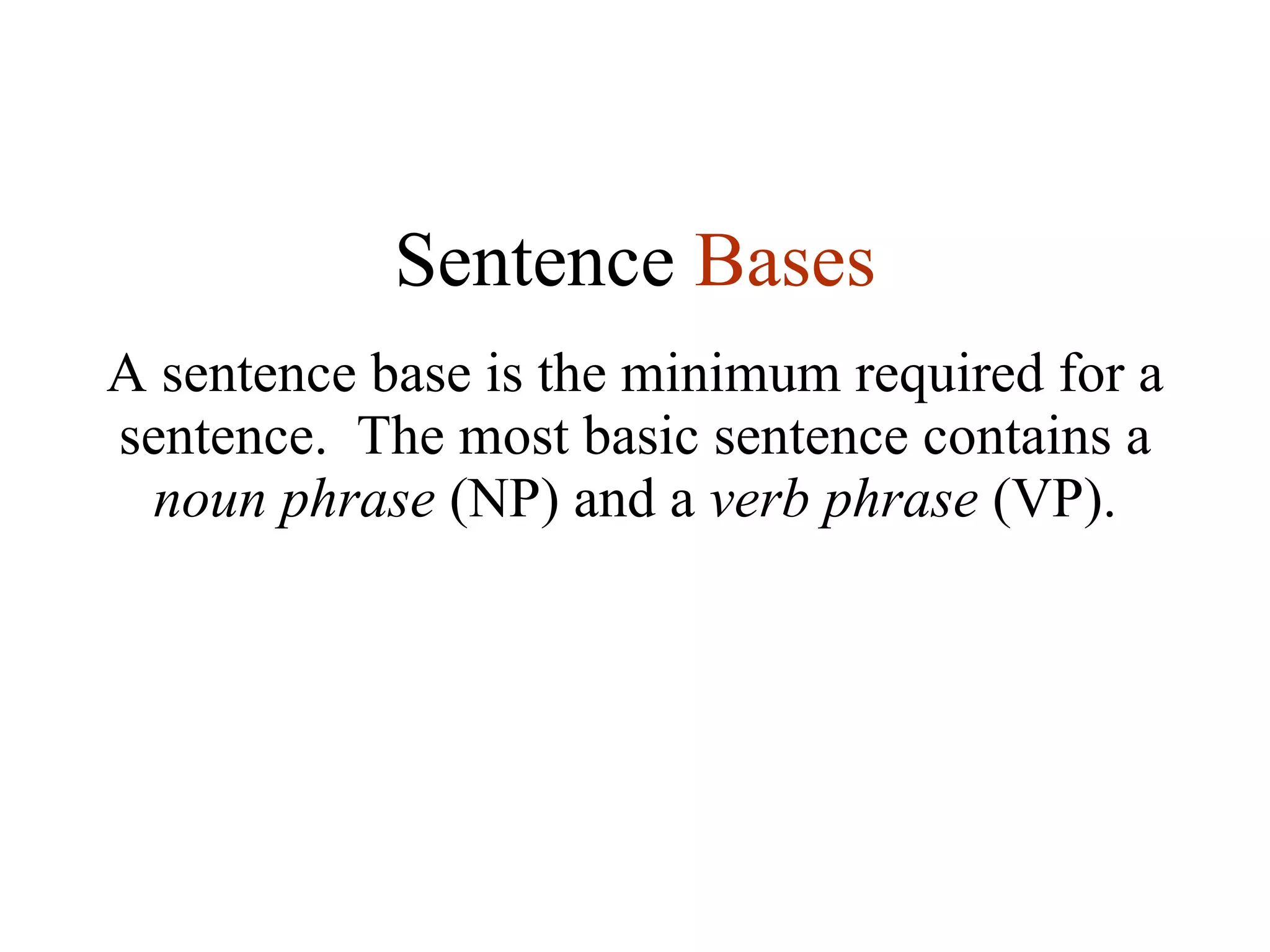 Sentence Bases

A sentence base is the minimum required for a sentence.  The most basic sentence contains a noun phrase (NP) and a verb phrase (VP).